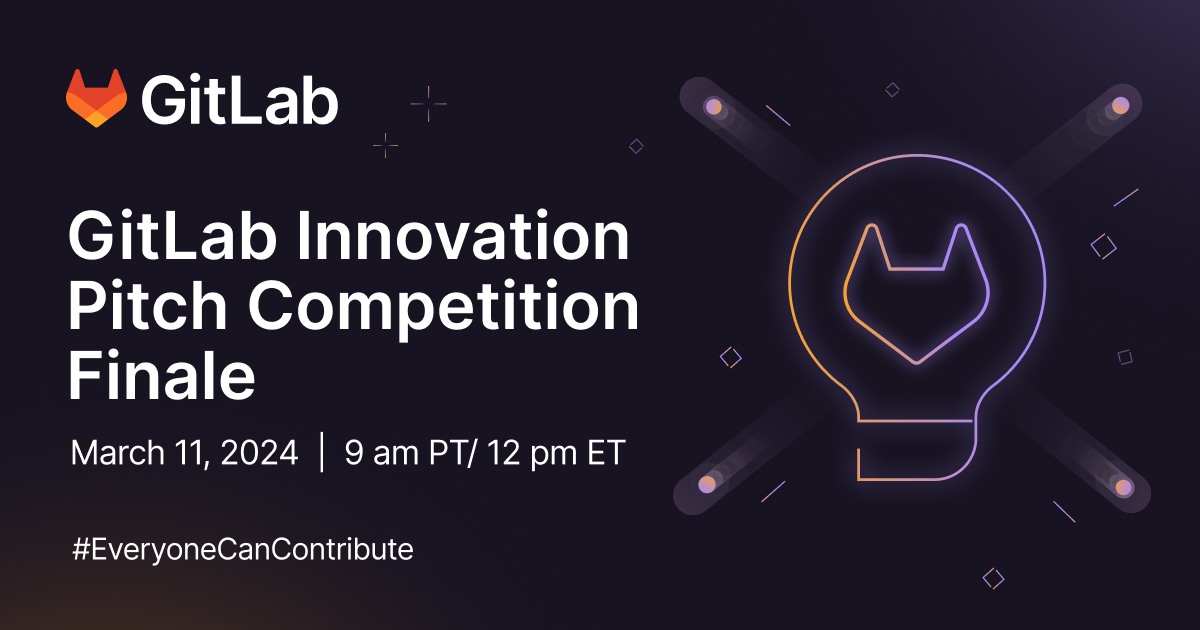 GitLab

GitLab Innovation Pitch Competition Finale

March 11, 2024 | 9 am PT/ 12 pm ET

#EveryoneCanContribute